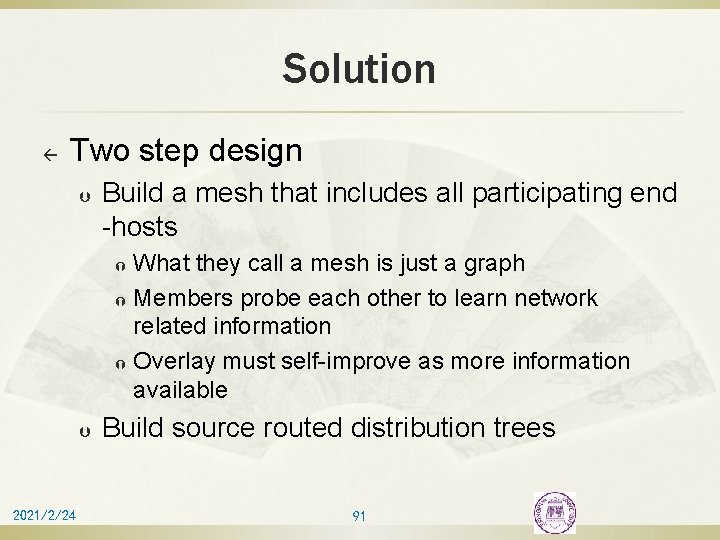 Solution

Two step design

Build a mesh that includes all participating end -hosts

What they call a mesh is just a graph

Members probe each other to learn network related information

Overlay must self-improve as more information available

Build source routed distribution trees

2021/2/24

91